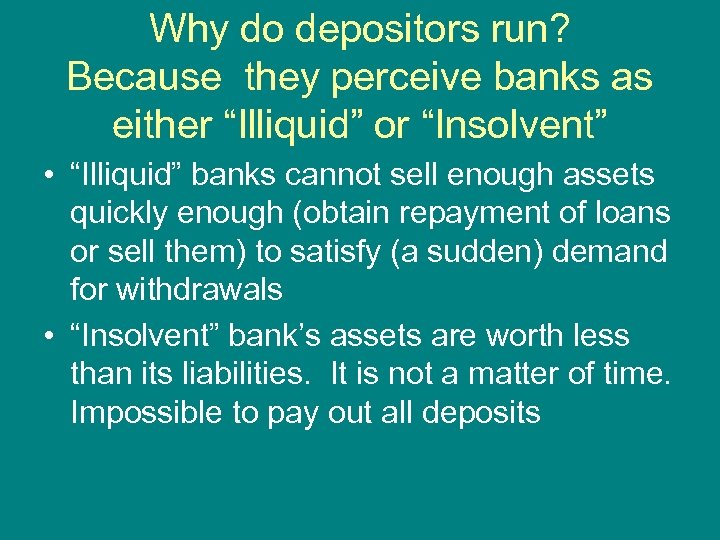 Why do depositors run? Because they perceive banks as either “Illiquid” or “Insolvent”

• “Illiquid” banks cannot sell enough assets quickly enough (obtain repayment of loans or sell them) to satisfy (a sudden) demand for withdrawals

• “Insolvent” bank’s assets are worth less than its liabilities. It is not a matter of time. Impossible to pay out all deposits